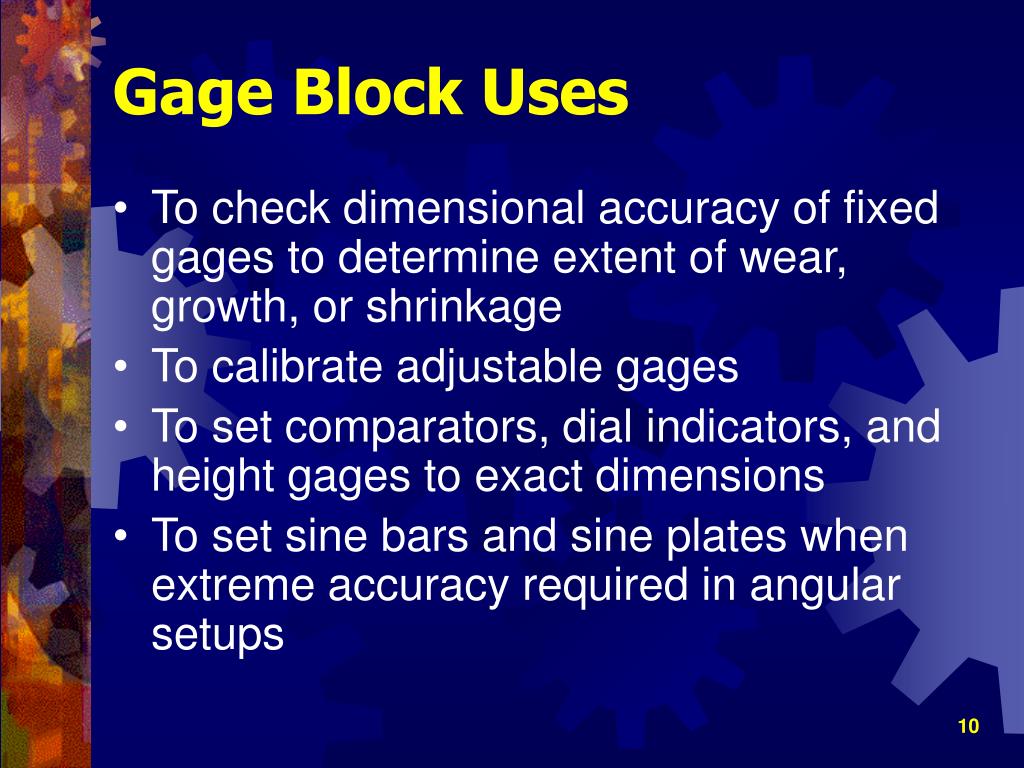 Gage Block Uses

• To check dimensional accuracy of fixed gages to determine extent of wear, growth, or shrinkage
• To calibrate adjustable gages
• To set comparators, dial indicators, and height gages to exact dimensions
• To set sine bars and sine plates when extreme accuracy required in angular setups

10